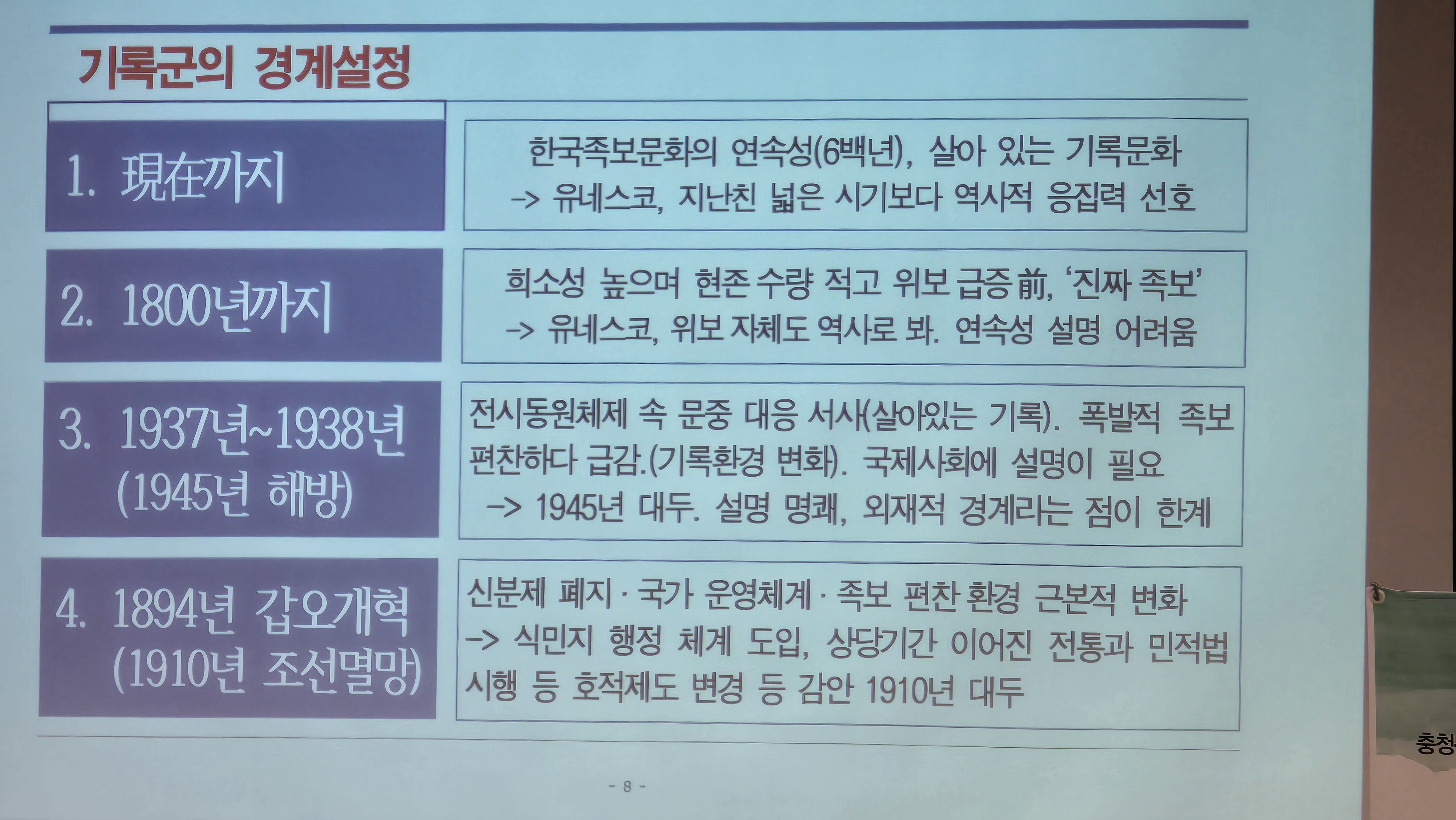 기록군의 경계설정

1. 現在까지

한국족보문화의 연속성(6백년), 살아 있는 기록문화
-> 유네스코, 지난친 넓은 시기보다 역사적 응집력 선호

2. 1800년까지

희소성 높으며 현존 수량 적고 위보 급증 前, '진짜 족보'
-> 유네스코, 위보 자체도 역사로 봐. 연속성 설명 어려움

3. 1937년~1938년 (1945년 해방)

전시동원체제 속 문중 대응 서사(살아있는 기록). 폭발적 족보 편찬하다 급감.(기록환경 변화). 국제사회에 설명이 필요
-> 1945년 대두. 설명 명쾌, 외재적 경계라는 점이 한계

4. 1894년 갑오개혁 (1910년 조선멸망)

신분제 폐지 · 국가 운영체계 · 족보 편찬 환경 근본적 변화
-> 식민지 행정 체계 도입, 상당기간 이어진 전통과 민적법 시행 등 호적제도 변경 등 감안 1910년 대두

- 8 -

충청